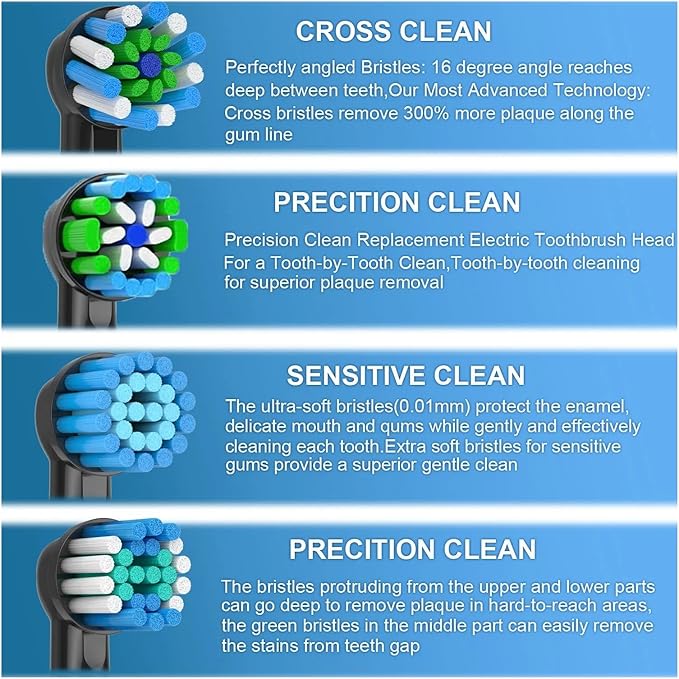 CROSS CLEAN

Perfectly angled Bristles: 16 degree angle reaches deep between teeth,Our Most Advanced Technology: Cross bristles remove 300% more plaque along the gum line

PRECITION CLEAN

Precision Clean Replacement Electric Toothbrush Head For a Tooth-by-Tooth Clean,Tooth-by-tooth cleaning for superior plaque removal

SENSITIVE CLEAN

The ultra-soft bristles(0.01mm) protect the enamel, delicate mouth and qums while gently and effectively cleaning each tooth.Extra soft bristles for sensitive gums provide a superior gentle clean

PRECITION CLEAN

The bristles protruding from the upper and lower parts can go deep to remove plaque in hard-to-reach areas, the green bristles in the middle part can easily remove the stains from teeth gap